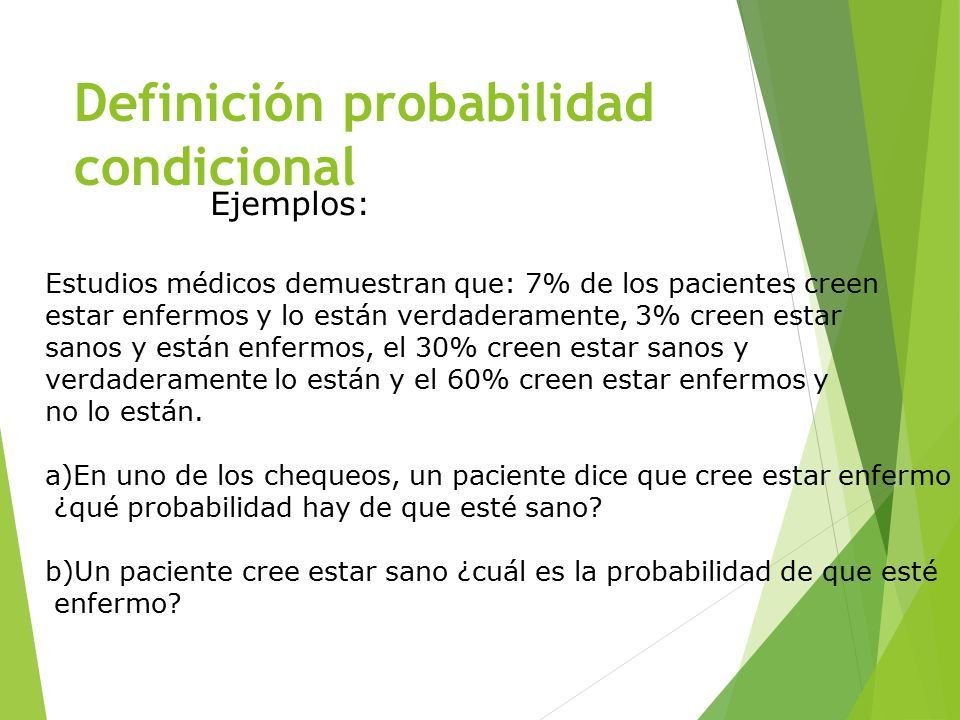 Definición probabilidad condicional

Ejemplos:

Estudios médicos demuestran que: 7% de los pacientes creen estar enfermos y lo están verdaderamente, 3% creen estar sanos y están enfermos, el 30% creen estar sanos y verdaderamente lo están y el 60% creen estar enfermos y no lo están.

a)En uno de los chequeos, un paciente dice que cree estar enfermo ¿qué probabilidad hay de que esté sano?

b)Un paciente cree estar sano ¿cuál es la probabilidad de que esté enfermo?